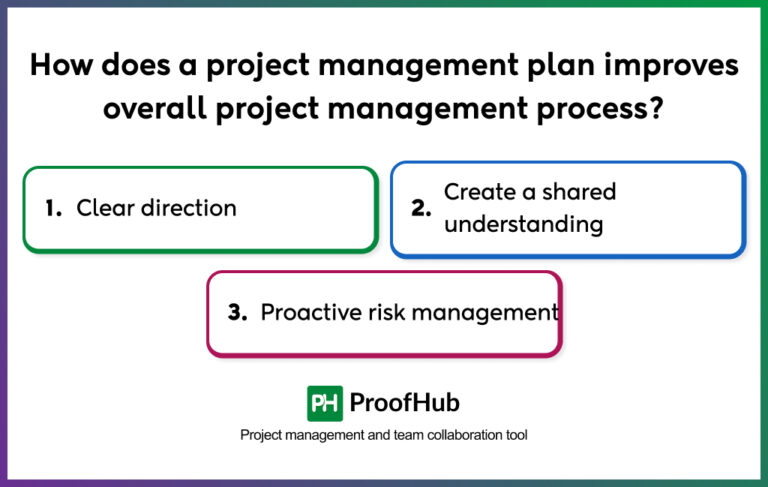 How does a project management plan improves overall project management process?

1. Clear direction

2. Create a shared understanding

3. Proactive risk management

PH ProofHub

Project management and team collaboration tool